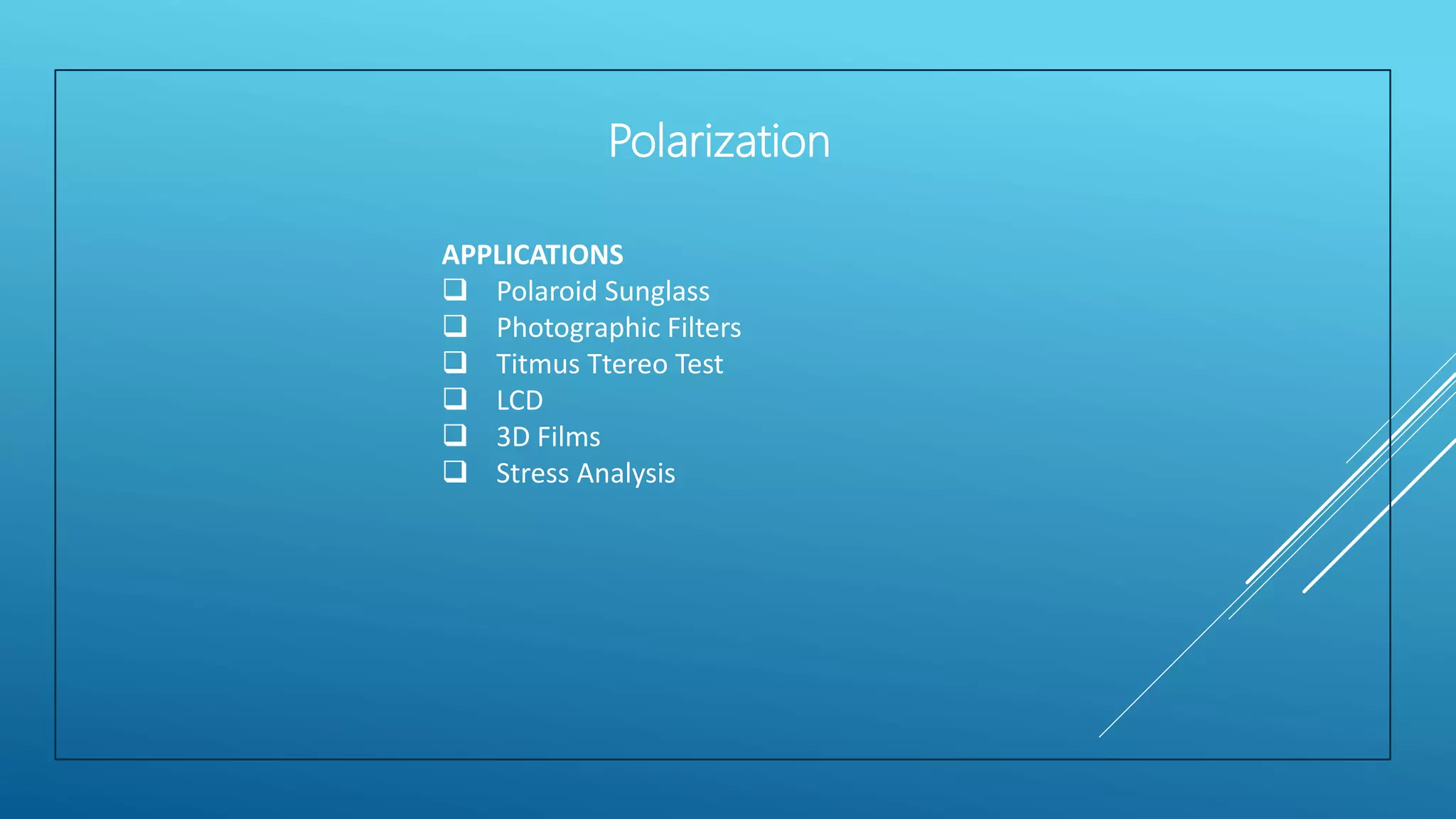 Polarization

APPLICATIONS
❑ Polaroid Sunglass
❑ Photographic Filters
❑ Titmus Ttereo Test
❑ LCD
❑ 3D Films
❑ Stress Analysis